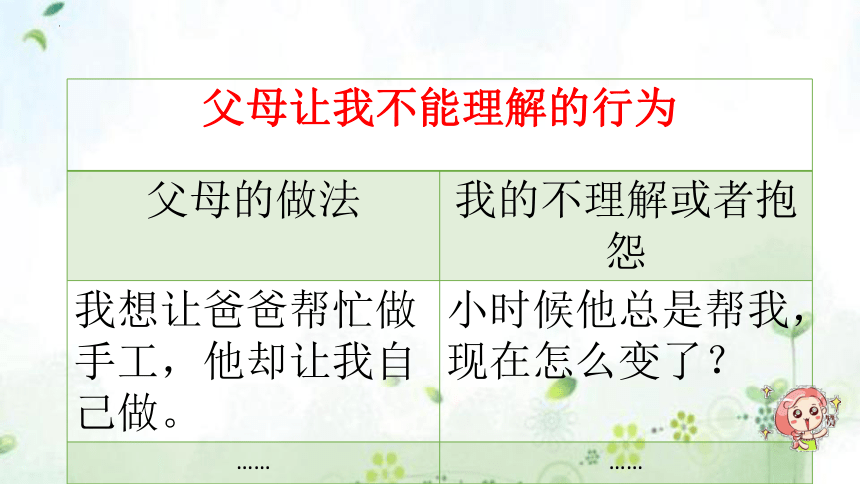 父母让我不能理解的行为

| 父母的做法 | 我的不理解或者抱怨 |
|---|---|
| 我想让爸爸帮忙做手工，他却让我自己做。 | 小时候他总是帮我，现在怎么变了？ |
| …… | …… |